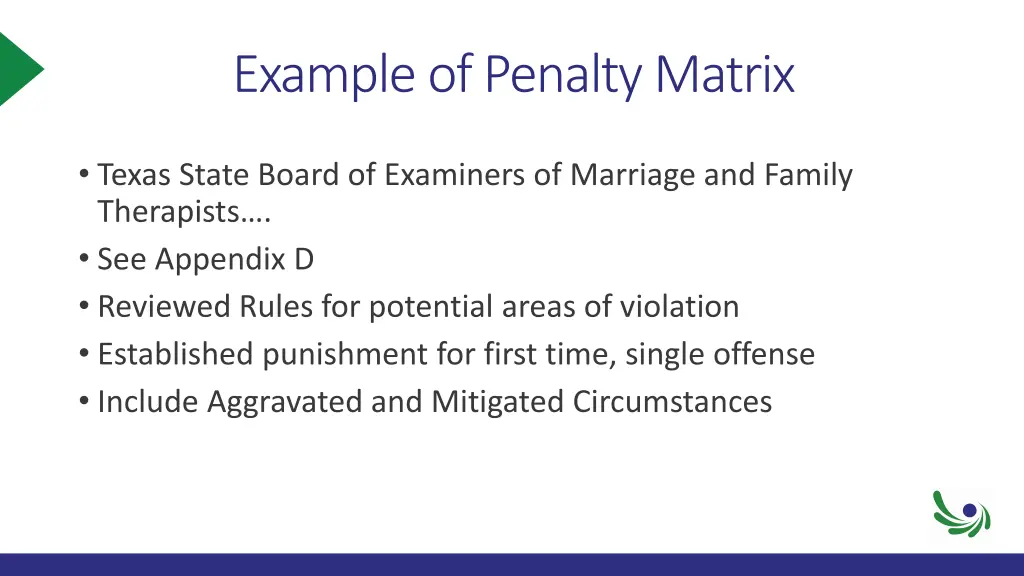 Example of Penalty Matrix

• Texas State Board of Examiners of Marriage and Family Therapists….
• See Appendix D
• Reviewed Rules for potential areas of violation
• Established punishment for first time, single offense
• Include Aggravated and Mitigated Circumstances